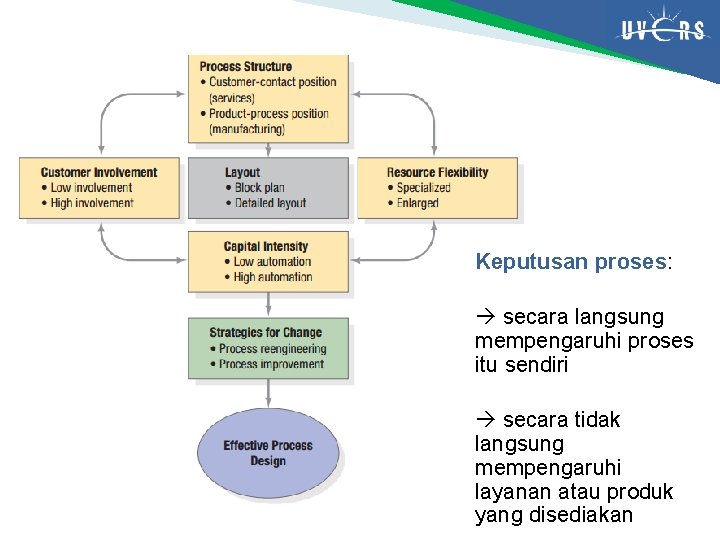 UVERS

Process Structure
• Customer-contact position (services)
• Product-process position (manufacturing)

Customer Involvement
• Low involvement
• High involvement

Layout
• Block plan
• Detailed layout

Resource Flexibility
• Specialized
• Enlarged

Capital Intensity
• Low automation
• High automation

Strategies for Change
• Process reengineering
• Process improvement

Effective Process Design

Keputusan proses:

→ secara langsung mempengaruhi proses itu sendiri

→ secara tidak langsung mempengaruhi layanan atau produk yang disediakan